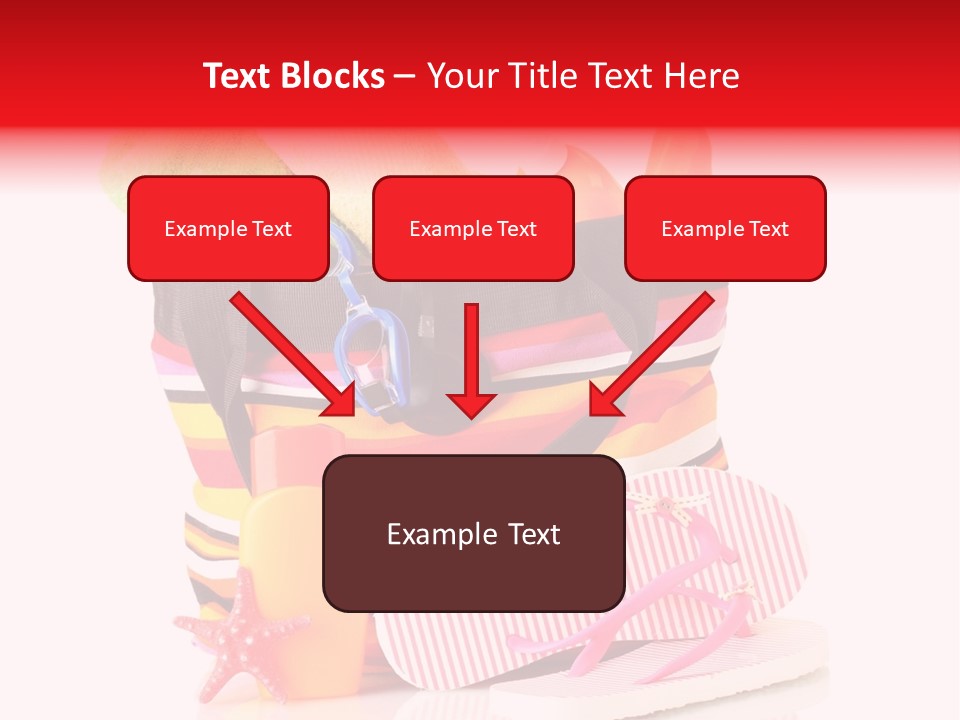 Text Blocks – Your Title Text Here

Example Text

Example Text

Example Text

Example Text